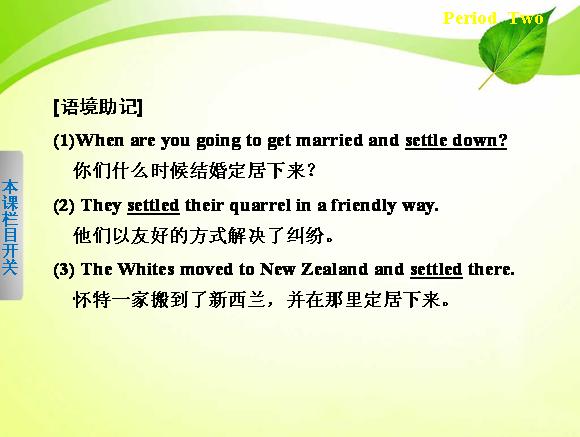 Period Two

本课栏目开关

[语境助记]

(1)When are you going to get married and settle down?
你们什么时候结婚定居下来？

(2) They settled their quarrel in a friendly way.
他们以友好的方式解决了纠纷。

(3) The Whites moved to New Zealand and settled there.
怀特一家搬到了新西兰，并在那里定居下来。